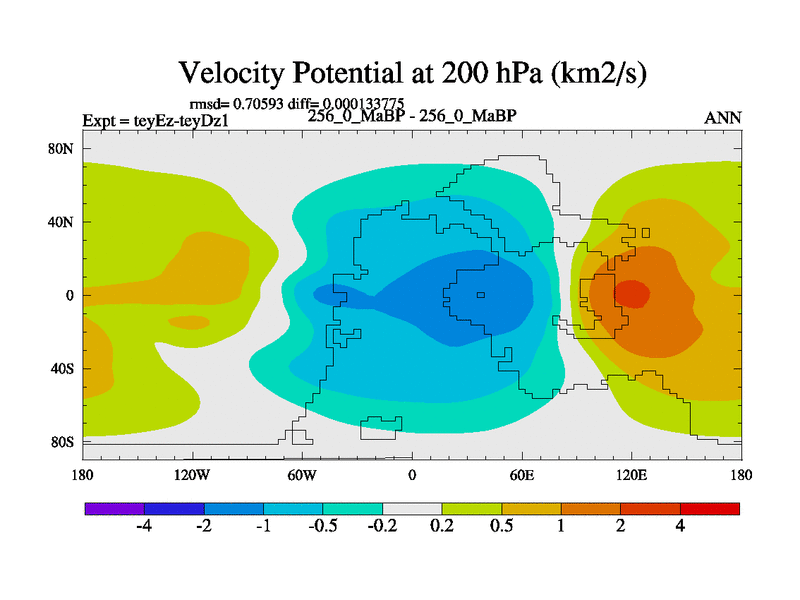 Velocity Potential at 200 hPa (km2/s)

rmsd= 0.70593 diff= 0.000133775
Expt = teyEz-teyDz1
256_0_MaBP - 256_0_MaBP
ANN

80N
40N
0
40S
80S

180
120W
60W
0
60E
120E
180

-4
-2
-1
-0.5
-0.2
0.2
0.5
1
2
4